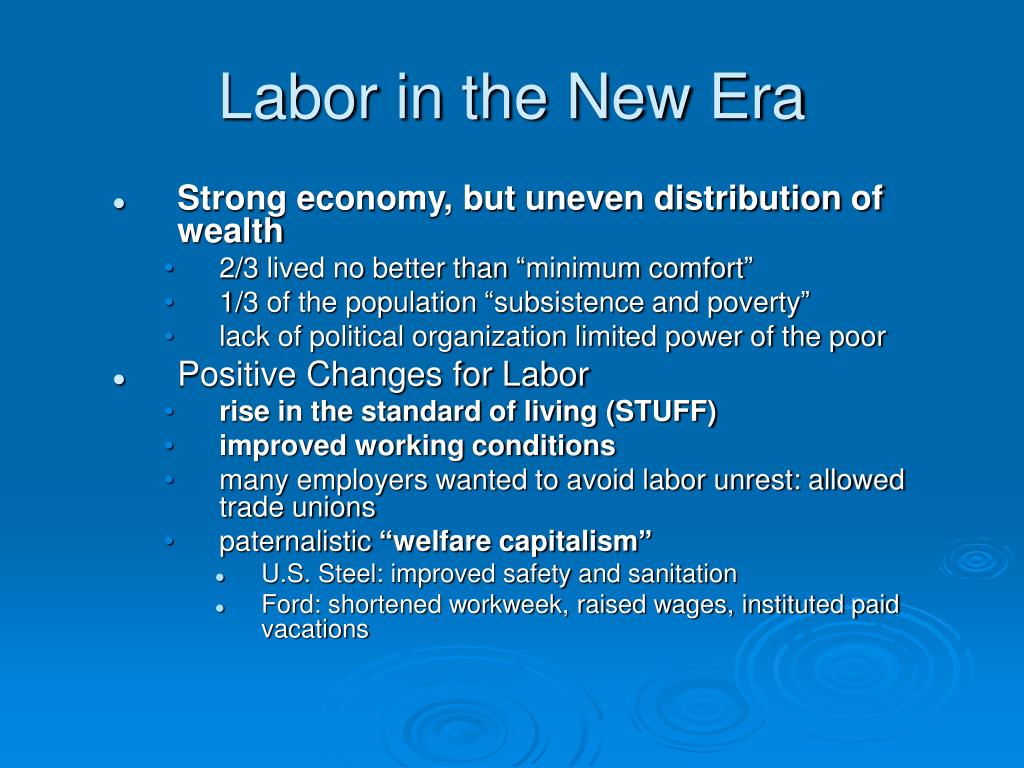 Labor in the New Era

- Strong economy, but uneven distribution of wealth
  - 2/3 lived no better than “minimum comfort”
  - 1/3 of the population “subsistence and poverty”
  - lack of political organization limited power of the poor
- Positive Changes for Labor
  - rise in the standard of living (STUFF)
  - improved working conditions
  - many employers wanted to avoid labor unrest: allowed trade unions
  - paternalistic “welfare capitalism”
    - U.S. Steel: improved safety and sanitation
    - Ford: shortened workweek, raised wages, instituted paid vacations